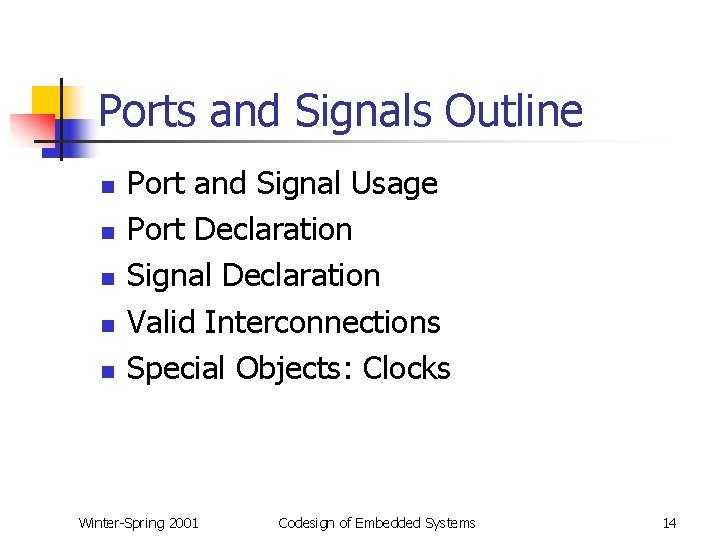 Ports and Signals Outline

- Port and Signal Usage
- Port Declaration
- Signal Declaration
- Valid Interconnections
- Special Objects: Clocks

Winter-Spring 2001 Codesign of Embedded Systems 14